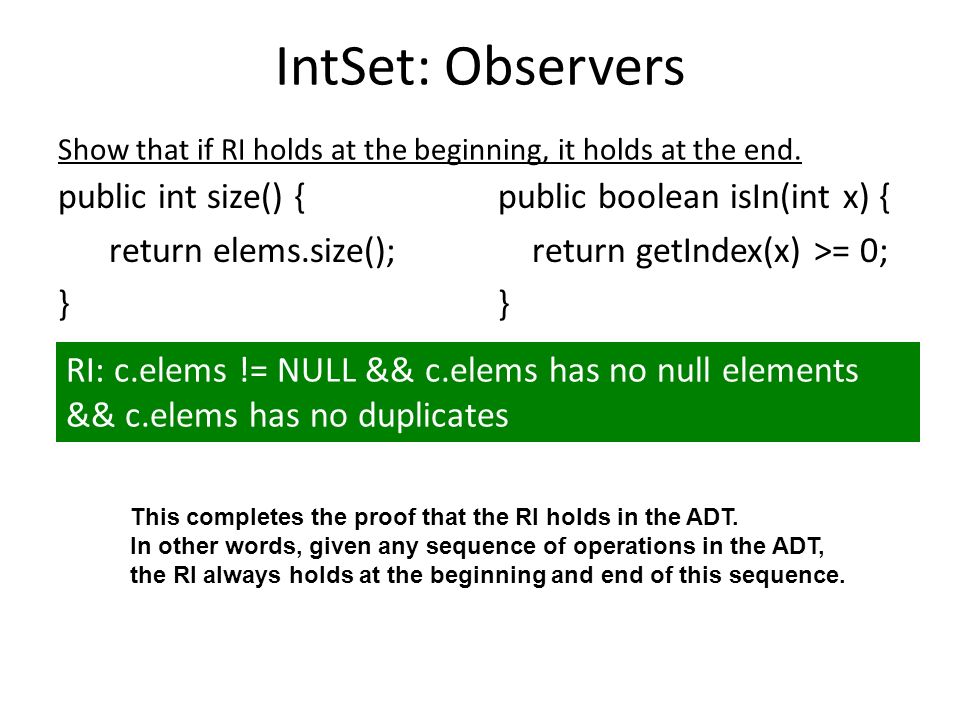 IntSet: Observers

Show that if RI holds at the beginning, it holds at the end.

public int size() {
return elems.size();
}

public boolean isIn(int x) {
return getIndex(x) >= 0;
}

RI: c.elems != NULL && c.elems has no null elements && c.elems has no duplicates

This completes the proof that the RI holds in the ADT.
In other words, given any sequence of operations in the ADT, the RI always holds at the beginning and end of this sequence.